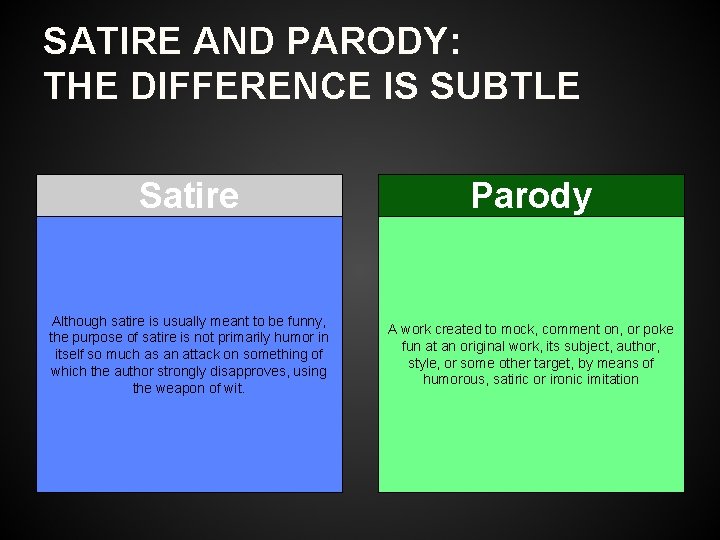 SATIRE AND PARODY:
THE DIFFERENCE IS SUBTLE

Satire

Although satire is usually meant to be funny, the purpose of satire is not primarily humor in itself so much as an attack on something of which the author strongly disapproves, using the weapon of wit.

Parody

A work created to mock, comment on, or poke fun at an original work, its subject, author, style, or some other target, by means of humorous, satiric or ironic imitation